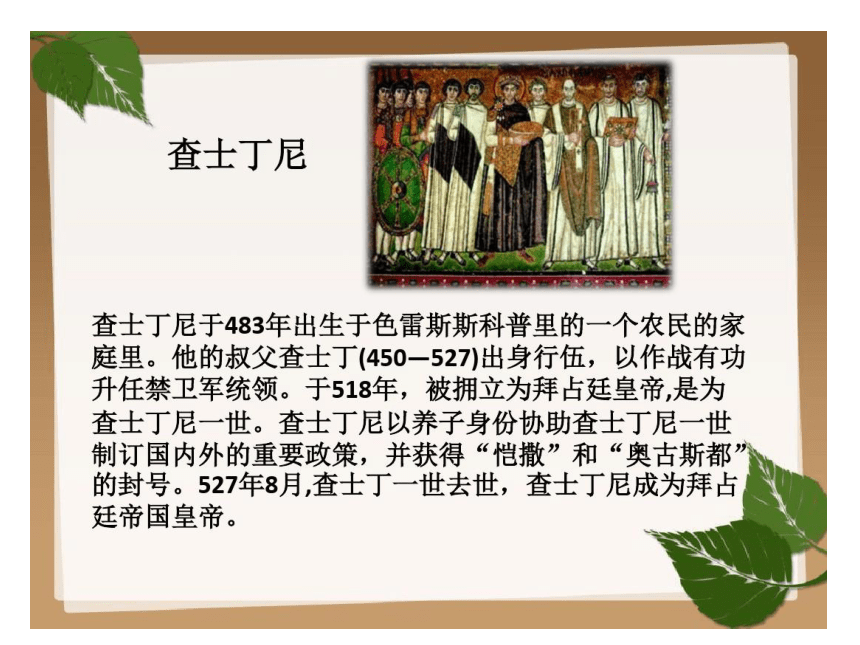 查士丁尼

查士丁尼于483年出生于色雷斯斯科普里的一个农民的家庭里。他的叔父查士丁(450—527)出身行伍，以作战有功升任禁卫军统领。于518年，被拥立为拜占廷皇帝,是为查士丁尼一世。查士丁尼以养子身份协助查士丁尼一世制订国内外的重要政策，并获得“恺撒”和“奥古斯都”的封号。527年8月,查士丁一世去世，查士丁尼成为拜占廷帝国皇帝。